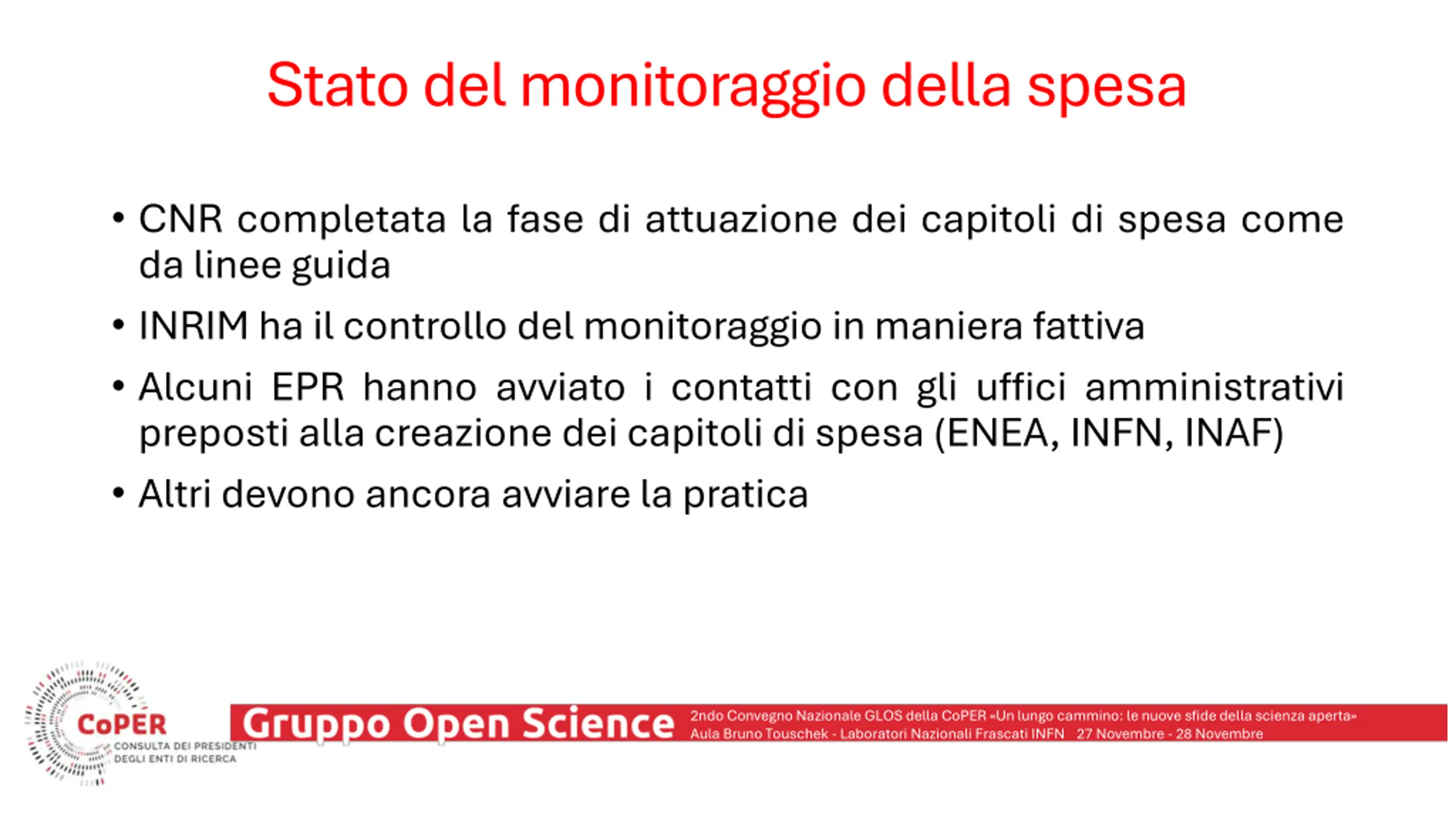 Stato del monitoraggio della spesa

• CNR completata la fase di attuazione dei capitoli di spesa come da linee guida

• INRIM ha il controllo del monitoraggio in maniera fattiva

• Alcuni EPR hanno avviato i contatti con gli uffici amministrativi preposti alla creazione dei capitoli di spesa (ENEA, INFN, INAF)

• Altri devono ancora avviare la pratica

CoPER
CONSULTA DEI PRESIDENTI DEGLI ENTI DI RICERCA

Gruppo Open Science
2ndo Convegno Nazionale GLOS della CoPER «Un lungo cammino: le nuove sfide della scienza aperta»
Aula Bruno Touschek - Laboratori Nazionali Frascati INFN 27 Novembre - 28 Novembre